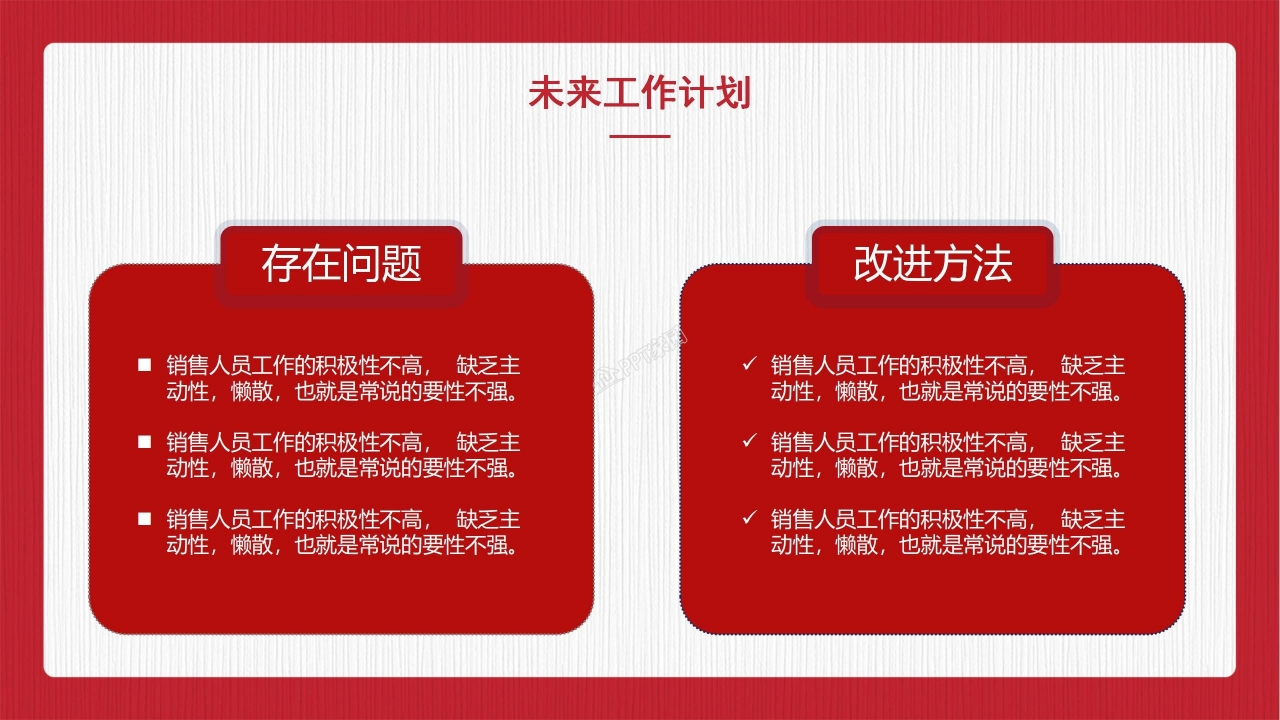 未来工作计划

存在问题

■ 销售人员工作的积极性不高， 缺乏主动性，懒散，也就是常说的要性不强。

■ 销售人员工作的积极性不高， 缺乏主动性，懒散，也就是常说的要性不强。

■ 销售人员工作的积极性不高， 缺乏主动性，懒散，也就是常说的要性不强。

改进方法

✓ 销售人员工作的积极性不高， 缺乏主动性，懒散，也就是常说的要性不强。

✓ 销售人员工作的积极性不高， 缺乏主动性，懒散，也就是常说的要性不强。

✓ 销售人员工作的积极性不高， 缺乏主动性，懒散，也就是常说的要性不强。